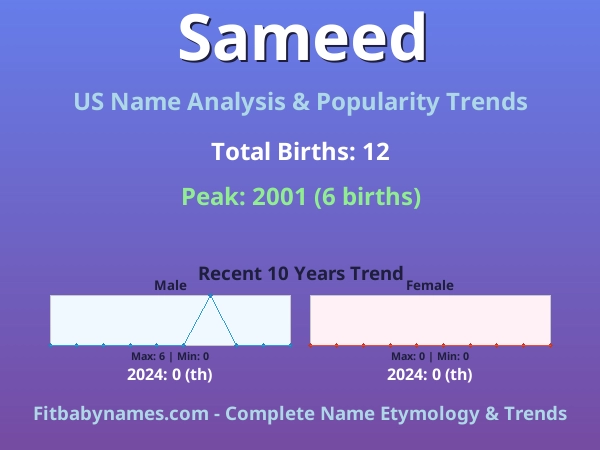 Sameed

US Name Analysis & Popularity Trends

Total Births: 12

Peak: 2001 (6 births)

Recent 10 Years Trend

Male

Max: 6 | Min: 0

2024: 0 (th)

Female

Max: 0 | Min: 0

2024: 0 (th)

Fitbabynames.com - Complete Name Etymology & Trends